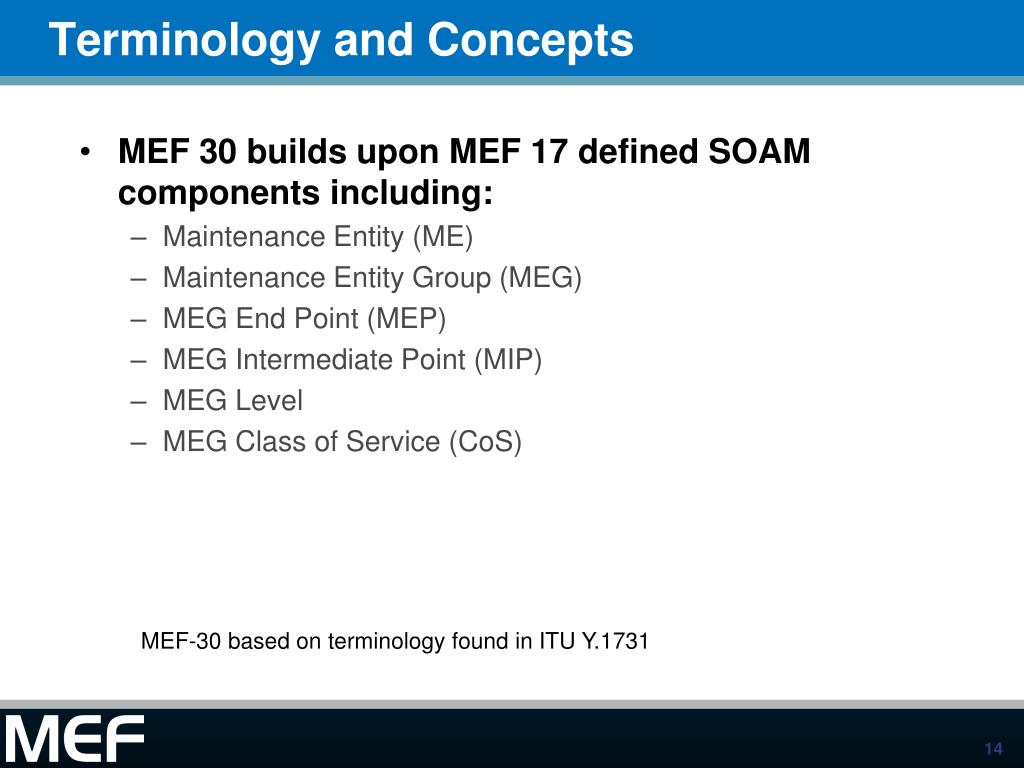 Terminology and Concepts

• MEF 30 builds upon MEF 17 defined SOAM components including:
– Maintenance Entity (ME)
– Maintenance Entity Group (MEG)
– MEG End Point (MEP)
– MEG Intermediate Point (MIP)
– MEG Level
– MEG Class of Service (CoS)

MEF-30 based on terminology found in ITU Y.1731

MEF

14